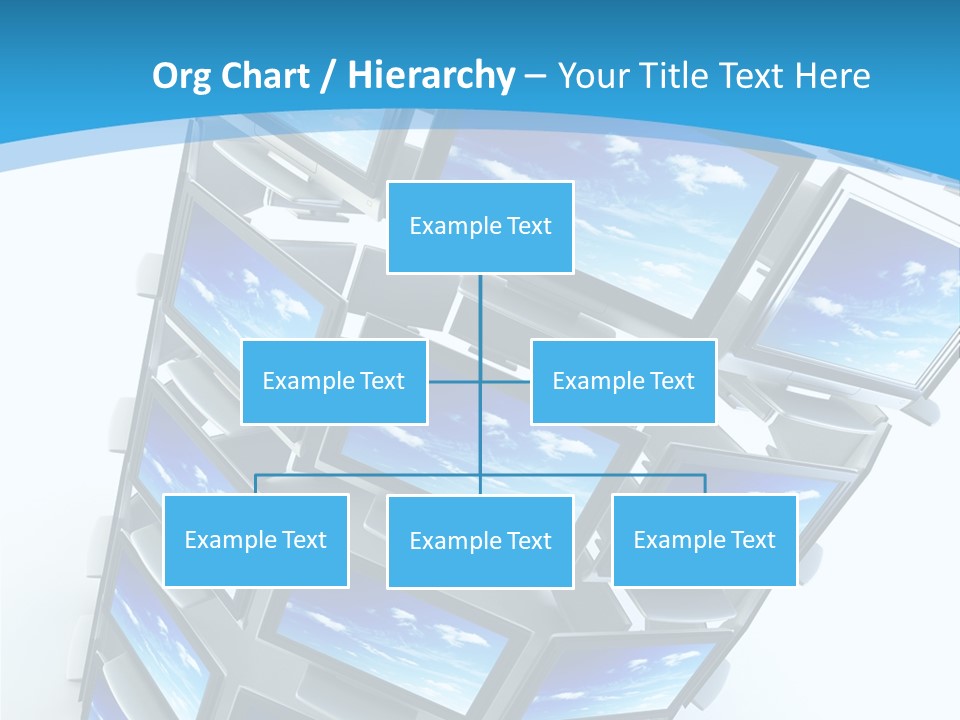 Org Chart / Hierarchy – Your Title Text Here

Example Text

Example Text

Example Text

Example Text

Example Text

Example Text